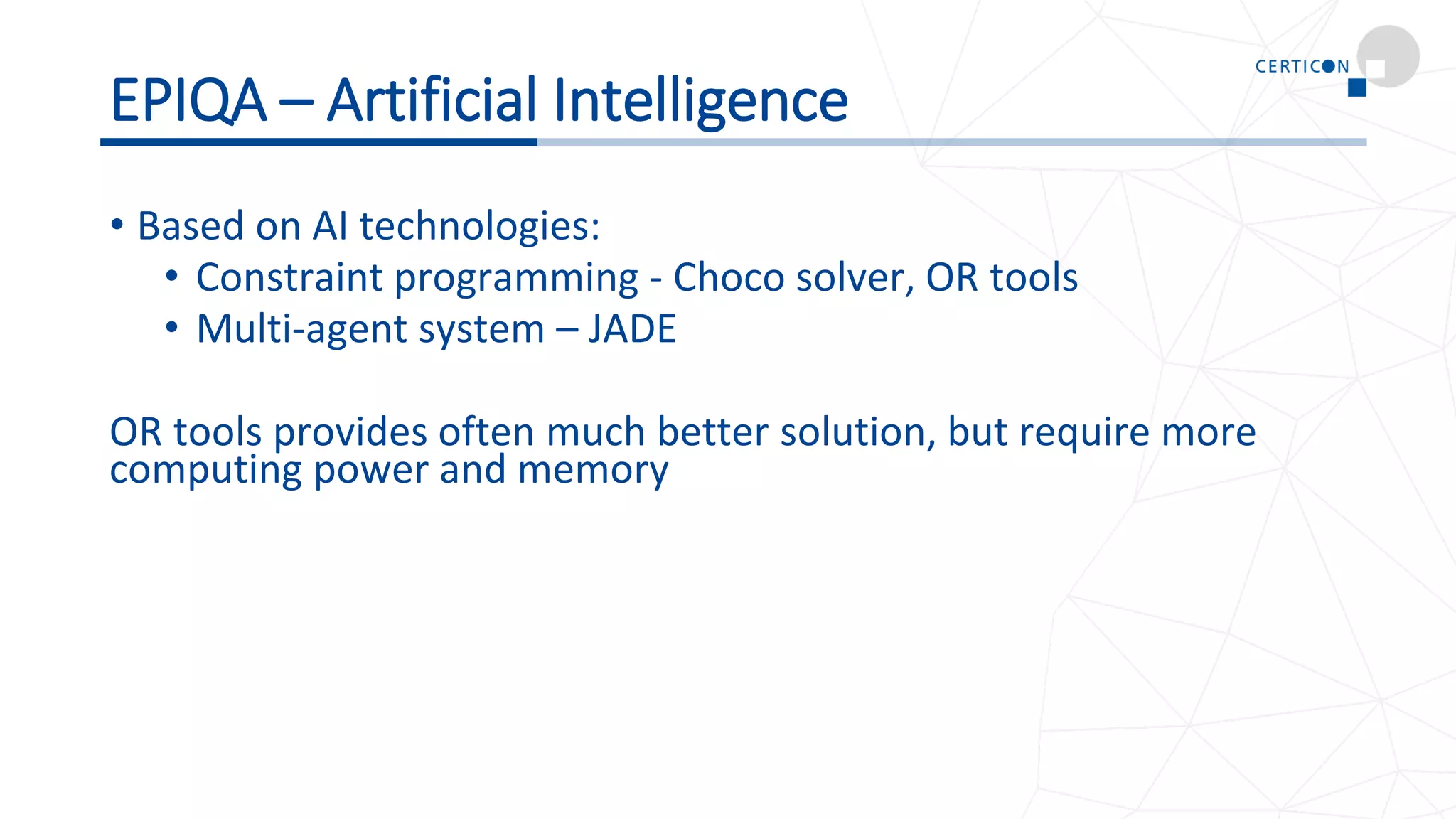 CERTICON

EPIQA – Artificial Intelligence

• Based on AI technologies:
  • Constraint programming - Choco solver, OR tools
  • Multi-agent system – JADE

OR tools provides often much better solution, but require more computing power and memory